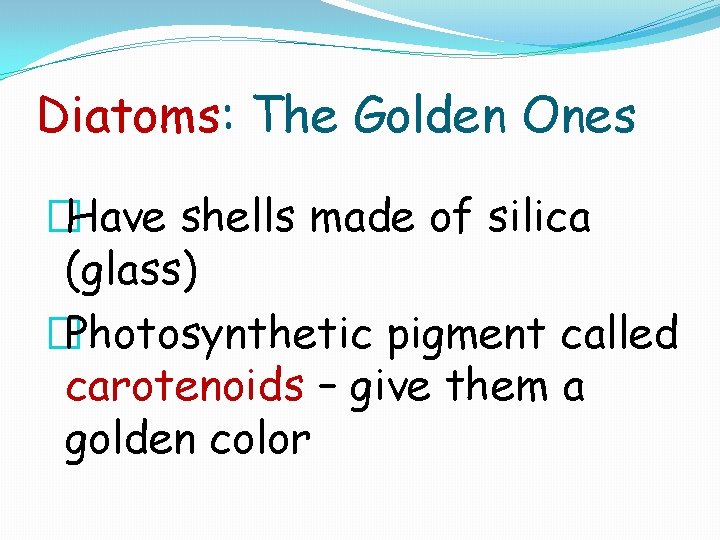 Diatoms: The Golden Ones

Have shells made of silica (glass)

Photosynthetic pigment called carotenoids – give them a golden color